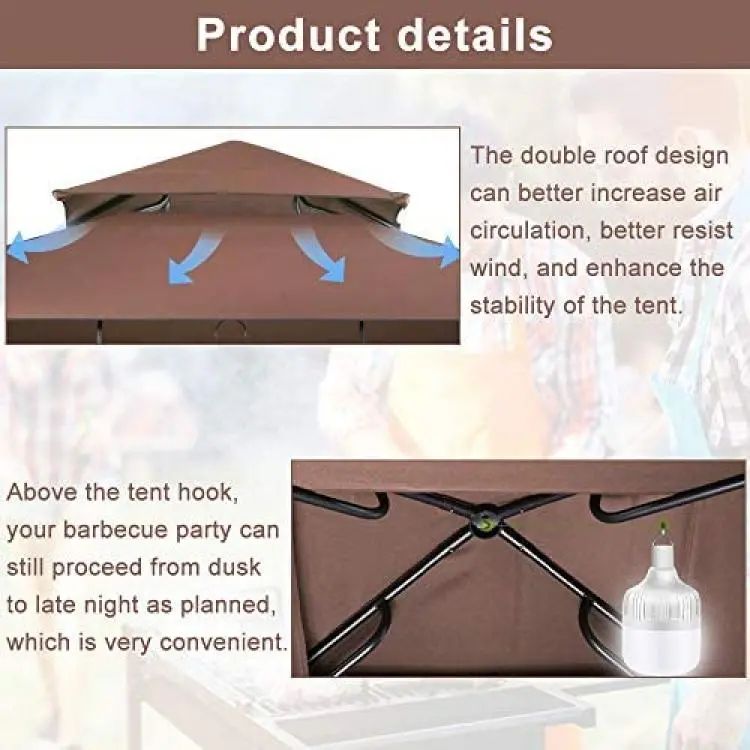 Product details

The double roof design can better increase air circulation, better resist wind, and enhance the stability of the tent.

Above the tent hook, your barbecue party can still proceed from dusk to late night as planned, which is very convenient.